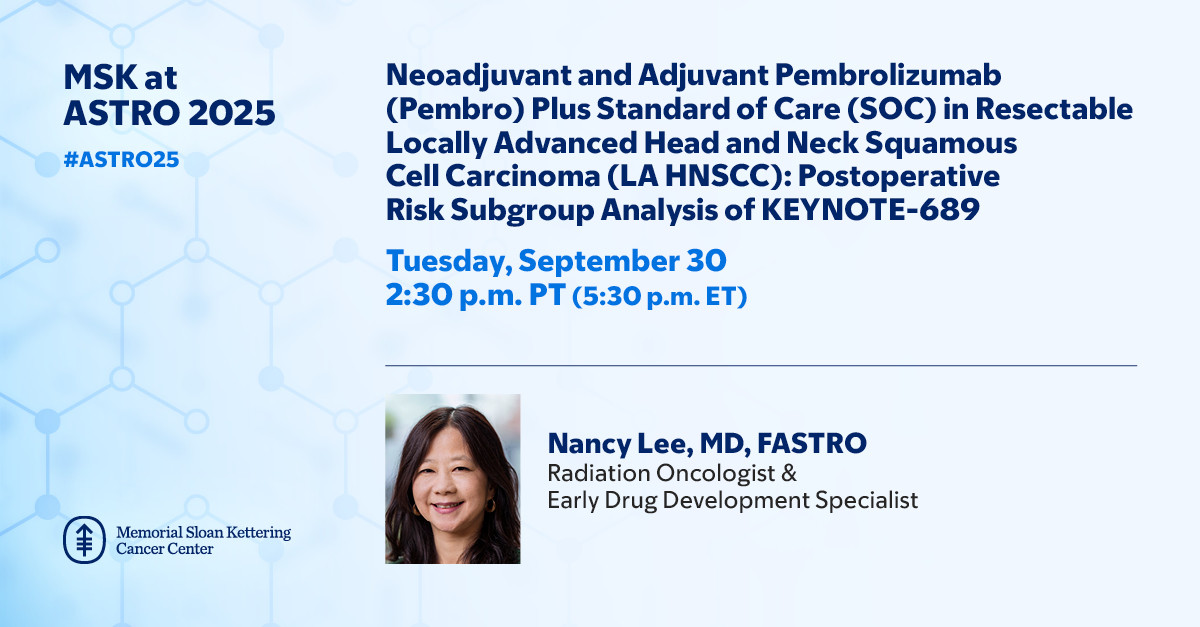 MSK at ASTRO 2025

#ASTRO25

Neoadjuvant and Adjuvant Pembrolizumab (Pembro) Plus Standard of Care (SOC) in Resectable Locally Advanced Head and Neck Squamous Cell Carcinoma (LA HNSCC): Postoperative Risk Subgroup Analysis of KEYNOTE-689

Tuesday, September 30
2:30 p.m. PT (5:30 p.m. ET)

Nancy Lee, MD, FASTRO
Radiation Oncologist & Early Drug Development Specialist

Memorial Sloan Kettering Cancer Center